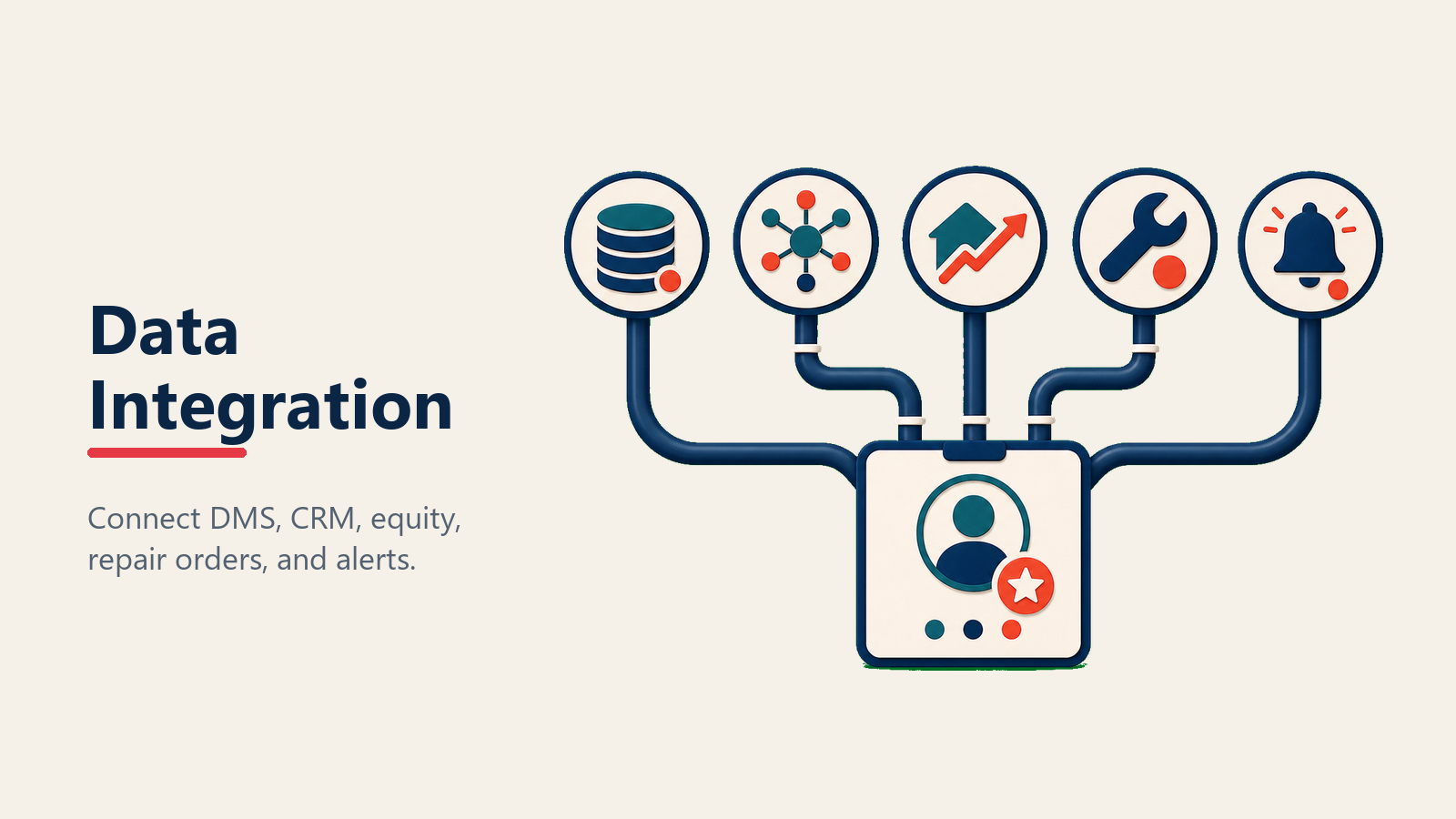 Data Integration

Connect DMS, CRM, equity, repair orders, and alerts.